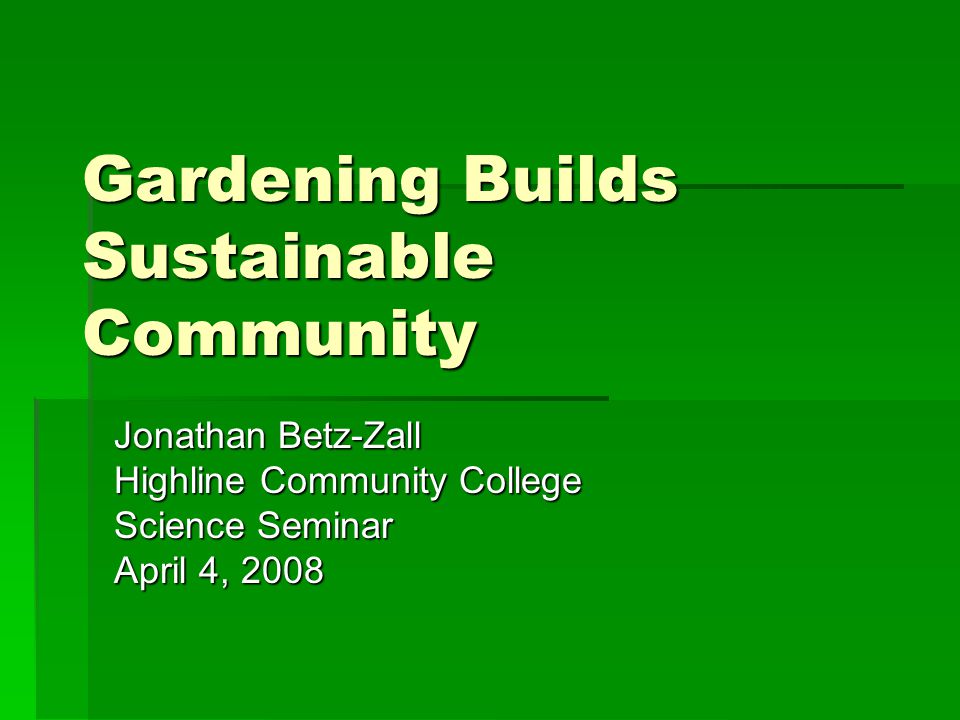 Gardening Builds Sustainable Community

Jonathan Betz-Zall
Highline Community College
Science Seminar
April 4, 2008